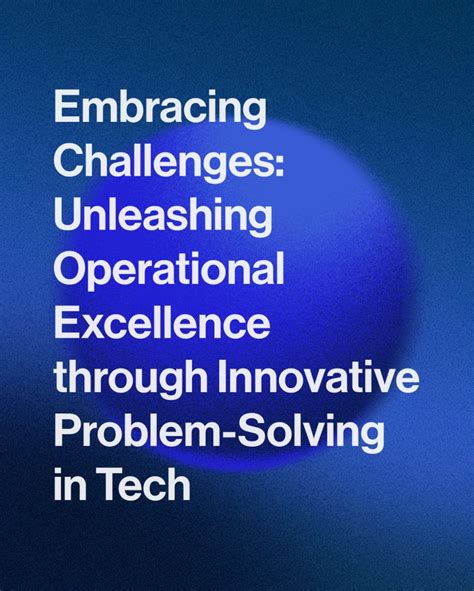 Embracing Challenges: Unleashing Operational Excellence through Innovative Problem-Solving in Tech